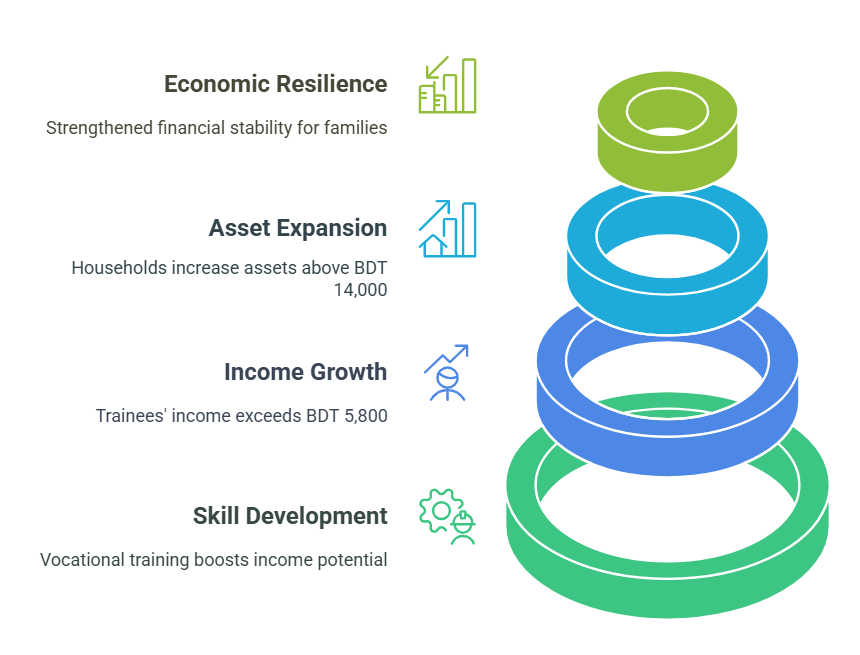 Economic Resilience

Strengthened financial stability for families

Asset Expansion

Households increase assets above BDT 14,000

Income Growth

Trainees' income exceeds BDT 5,800

Skill Development

Vocational training boosts income potential